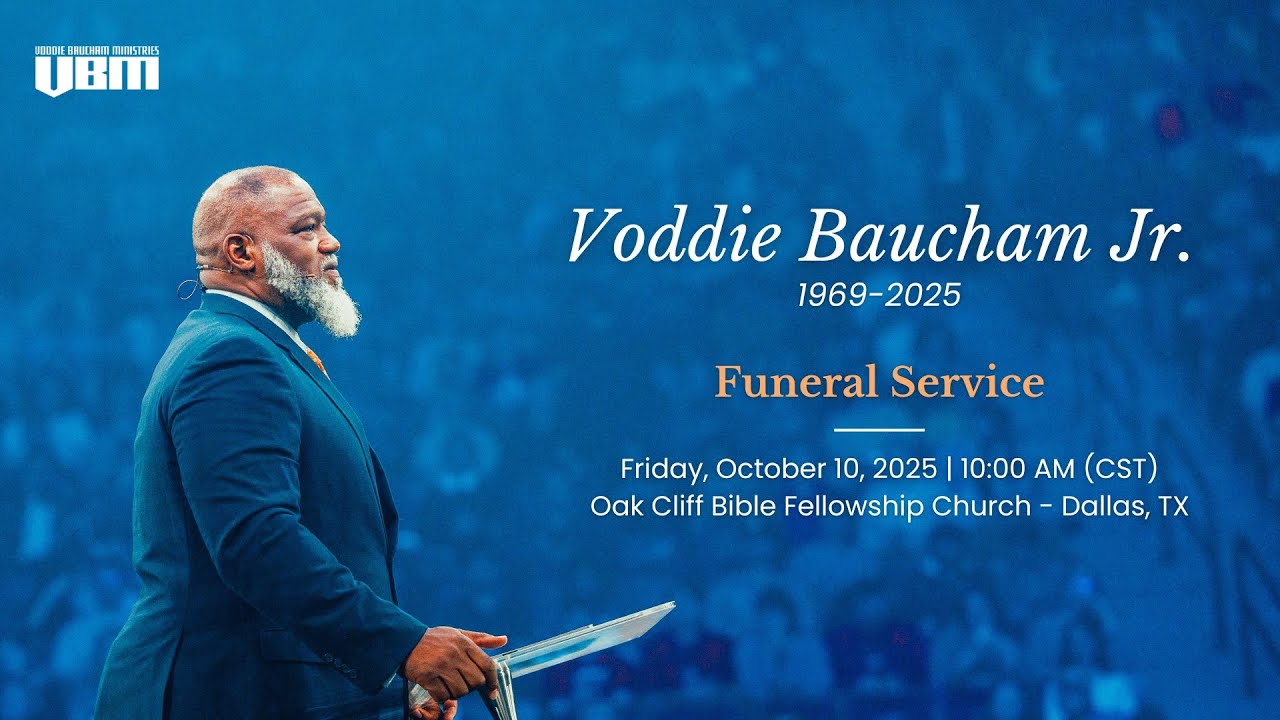 VODDIE BAUCHAM MINISTRIES
VBM

Voddie Baucham Jr.
1969-2025

Funeral Service

Friday, October 10, 2025 | 10:00 AM (CST)
Oak Cliff Bible Fellowship Church - Dallas, TX